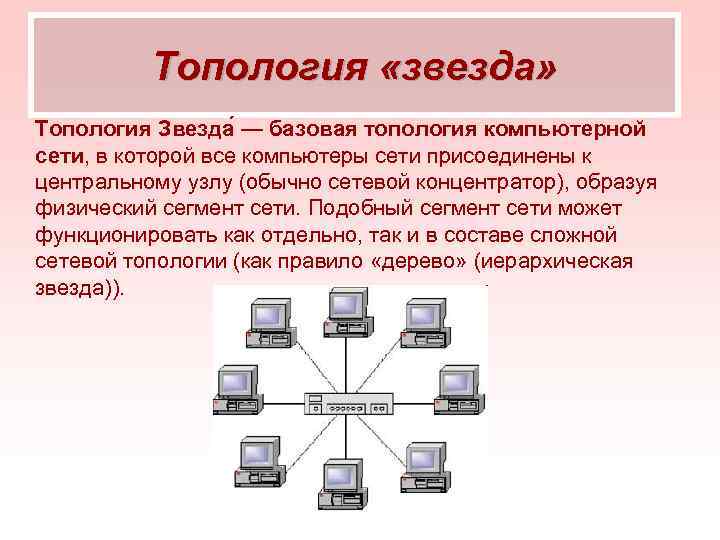 Топология «звезда»

Топология Звезда́ — базовая топология компьютерной сети, в которой все компьютеры сети присоединены к центральному узлу (обычно сетевой концентратор), образуя физический сегмент сети. Подобный сегмент сети может функционировать как отдельно, так и в составе сложной сетевой топологии (как правило «дерево» (иерархическая звезда)).